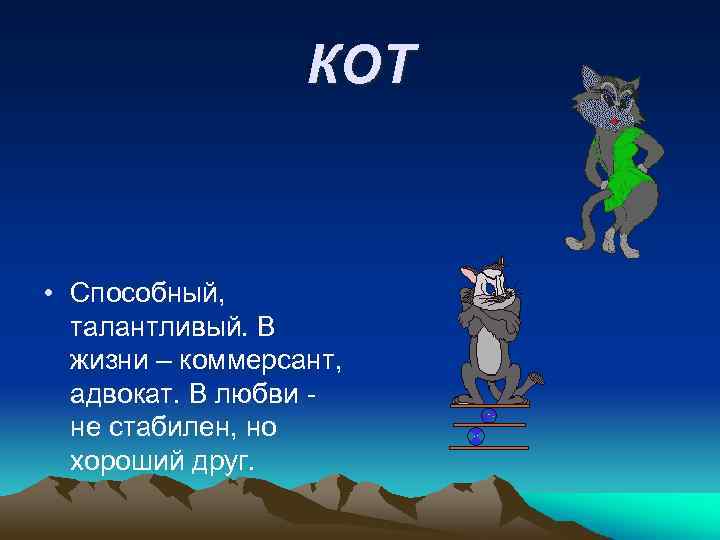 КОТ

• Способный, талантливый. В жизни – коммерсант, адвокат. В любви - не стабилен, но хороший друг.